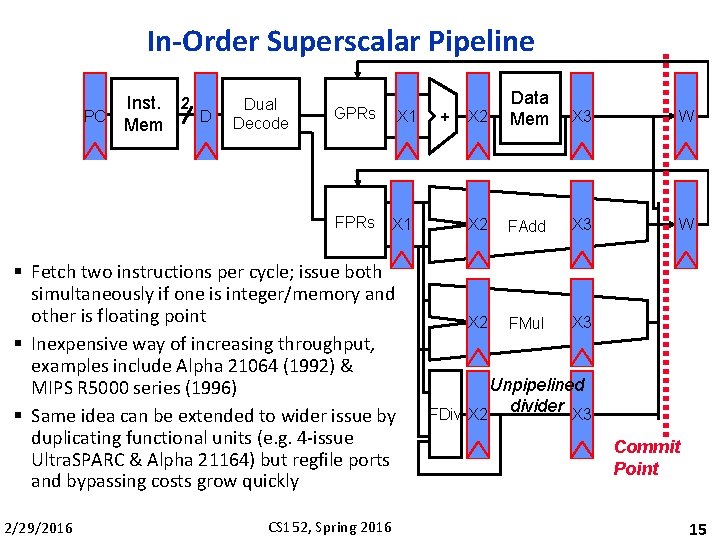 In-Order Superscalar Pipeline

PC

Inst. Mem

2

D

Dual Decode

GPRs

X1

+

X2

Data Mem

X3

W

FPRs

X1

X2

FAdd

X3

W

X2

FMul

X3

FDiv

X2

Unpipelined divider

X3

Commit Point

▪ Fetch two instructions per cycle; issue both simultaneously if one is integer/memory and other is floating point

▪ Inexpensive way of increasing throughput, examples include Alpha 21064 (1992) & MIPS R5000 series (1996)

▪ Same idea can be extended to wider issue by duplicating functional units (e.g. 4-issue UltraSPARC & Alpha 21164) but regfile ports and bypassing costs grow quickly

2/29/2016

CS152, Spring 2016

15